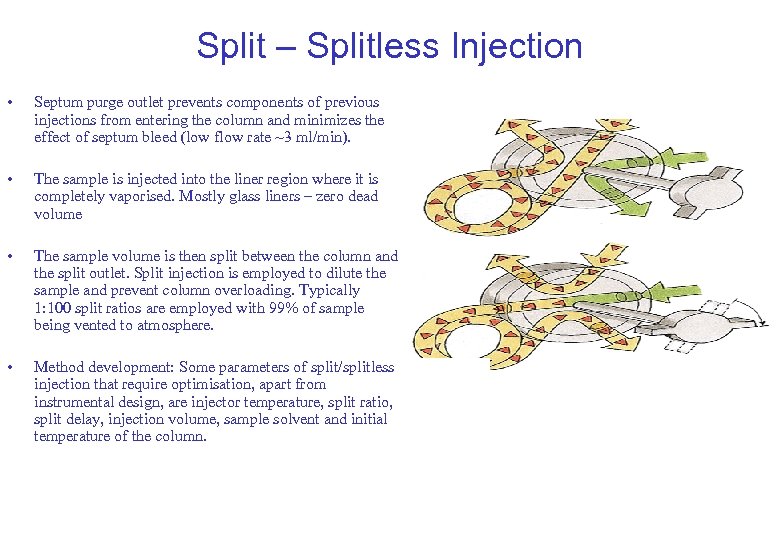 Split – Splitless Injection

• Septum purge outlet prevents components of previous injections from entering the column and minimizes the effect of septum bleed (low flow rate ~3 ml/min).

• The sample is injected into the liner region where it is completely vaporised. Mostly glass liners – zero dead volume

• The sample volume is then split between the column and the split outlet. Split injection is employed to dilute the sample and prevent column overloading. Typically 1:100 split ratios are employed with 99% of sample being vented to atmosphere.

• Method development: Some parameters of split/splitless injection that require optimisation, apart from instrumental design, are injector temperature, split ratio, split delay, injection volume, sample solvent and initial temperature of the column.